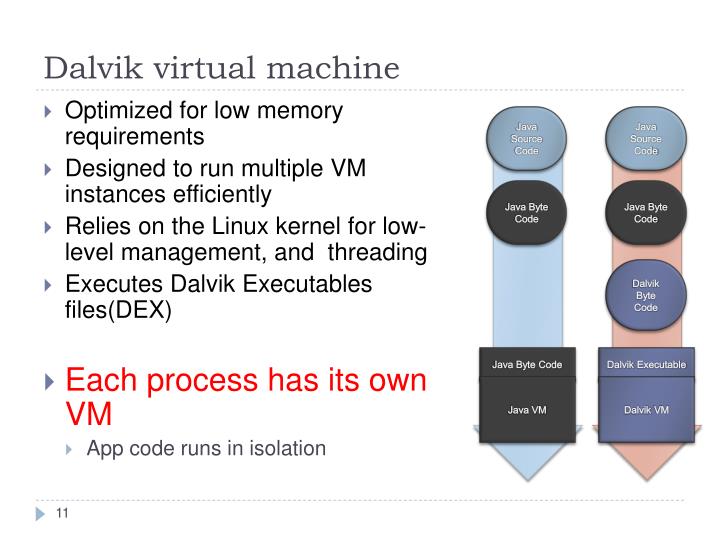 Dalvik virtual machine

Optimized for low memory requirements

Designed to run multiple VM instances efficiently

Relies on the Linux kernel for low-level management, and threading

Executes Dalvik Executables files(DEX)

Each process has its own VM

App code runs in isolation

Java Source Code

Java Byte Code

Java Byte Code

Java VM

Java Source Code

Java Byte Code

Dalvik Byte Code

Dalvik Executable

Dalvik VM

11